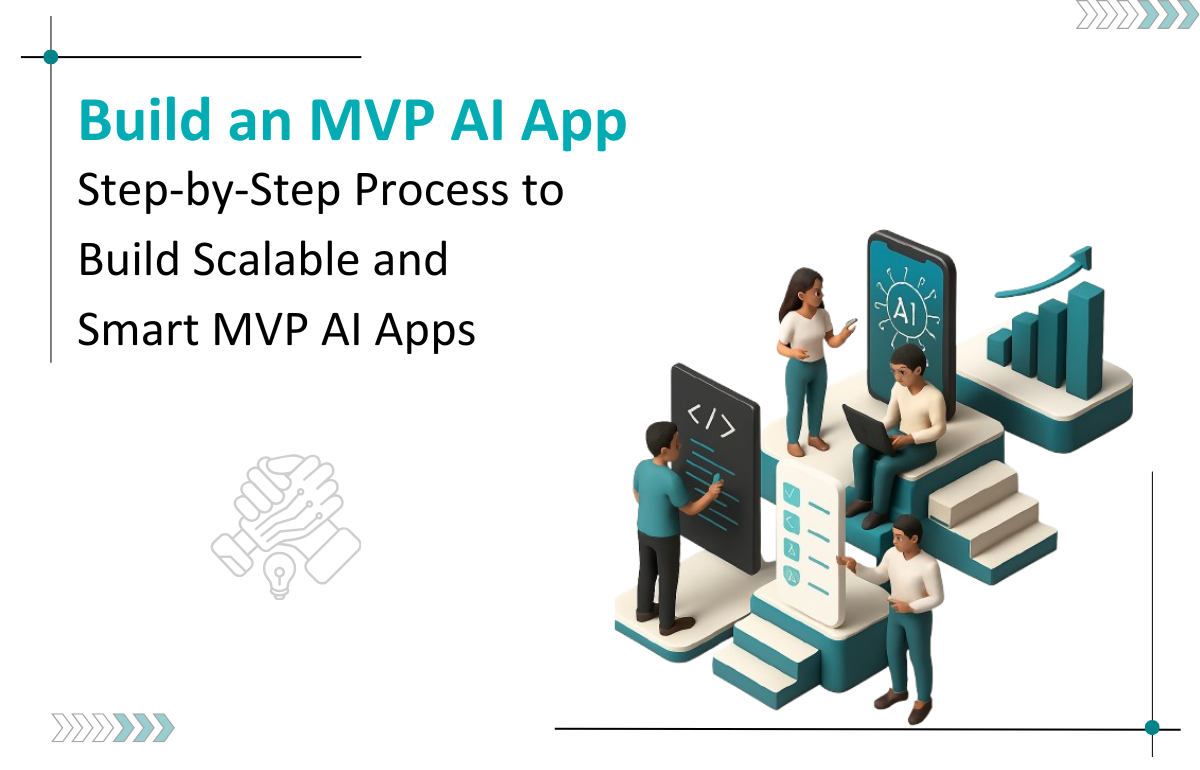 Build an MVP AI App

Step-by-Step Process to Build Scalable and Smart MVP AI Apps

AI

</>